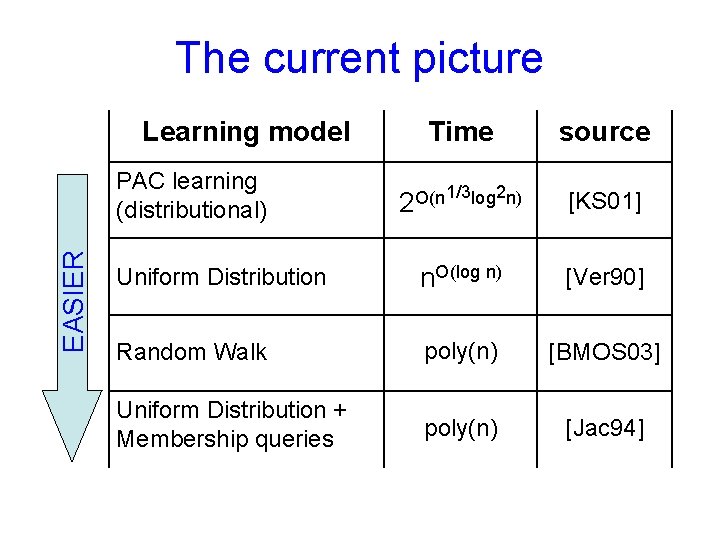 The current picture

EASIER

| Learning model | Time | source |
|---|---|---|
| PAC learning (distributional) | $2^{O(n^{1/3}\log^2 n)}$ | [KS01] |
| Uniform Distribution | $n^{O(\log n)}$ | [Ver90] |
| Random Walk | poly(n) | [BMOS03] |
| Uniform Distribution + Membership queries | poly(n) | [Jac94] |